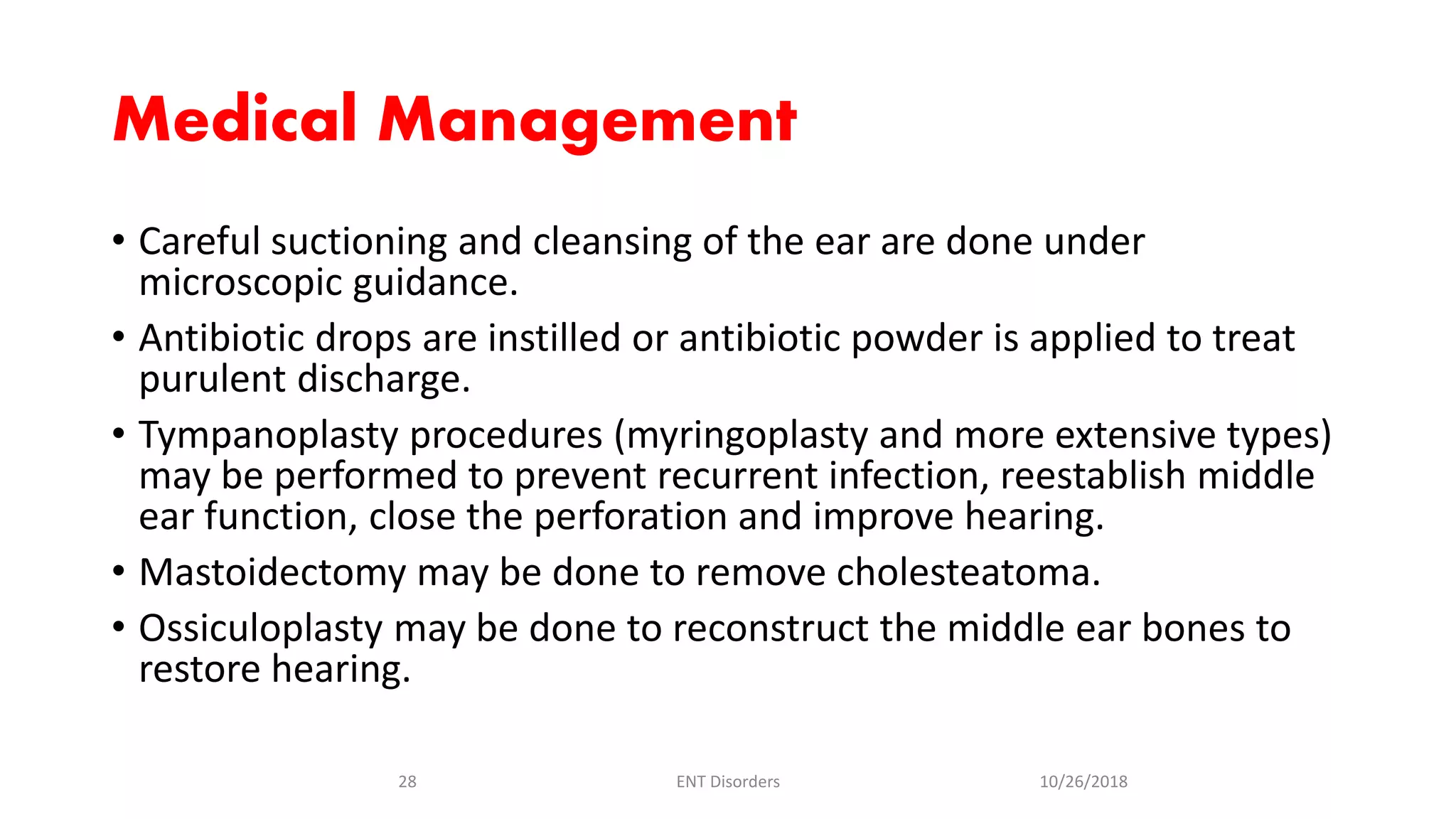 Medical Management

• Careful suctioning and cleansing of the ear are done under microscopic guidance.

• Antibiotic drops are instilled or antibiotic powder is applied to treat purulent discharge.

• Tympanoplasty procedures (myringoplasty and more extensive types) may be performed to prevent recurrent infection, reestablish middle ear function, close the perforation and improve hearing.

• Mastoidectomy may be done to remove cholesteatoma.

• Ossiculoplasty may be done to reconstruct the middle ear bones to restore hearing.

28 ENT Disorders 10/26/2018